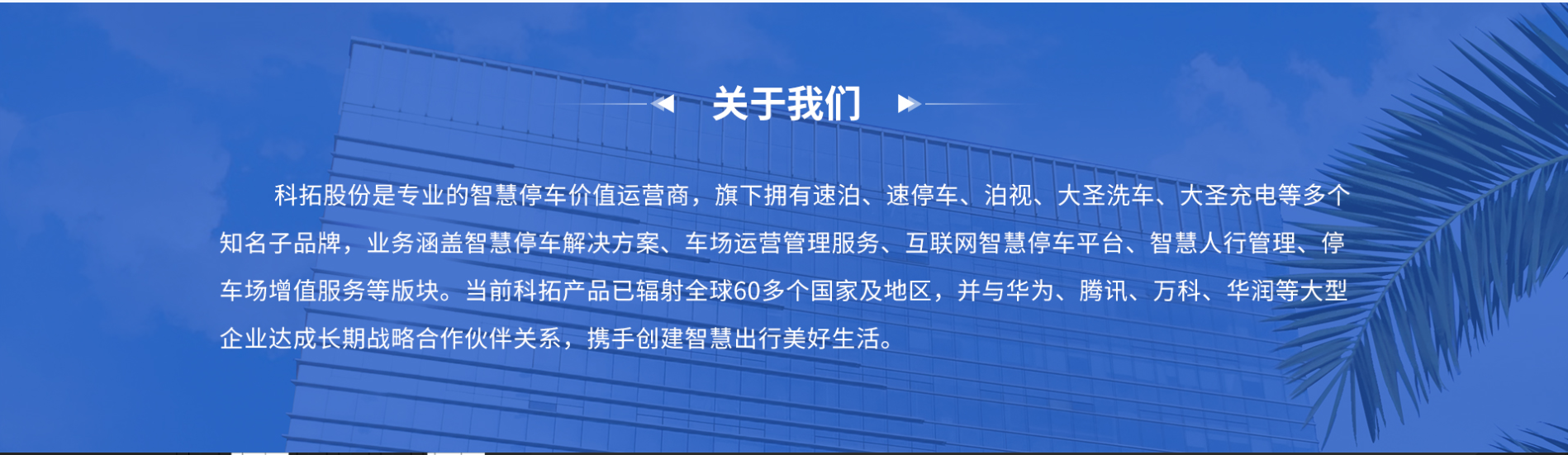 关于我们

科拓股份是专业的智慧停车价值运营商，旗下拥有速泊、速停车、泊视、大圣洗车、大圣充电等多个知名子品牌，业务涵盖智慧停车解决方案、车场运营管理服务、互联网智慧停车平台、智慧人行管理、停车场增值服务等版块。当前科拓产品已辐射全球60多个国家及地区，并与华为、腾讯、万科、华润等大型企业达成长期战略合作伙伴关系，携手创建智慧出行美好生活。